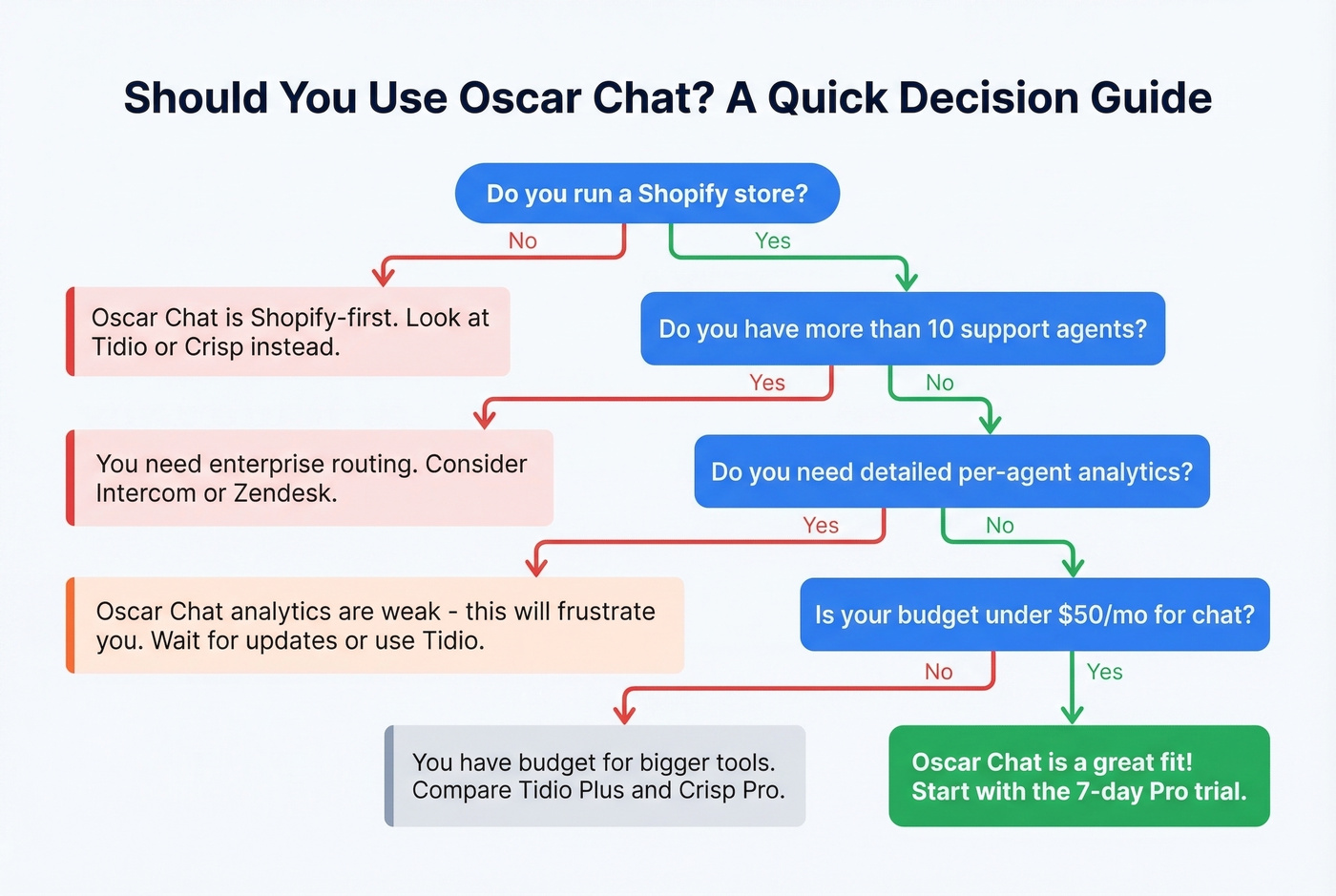 Should You Use Oscar Chat? A Quick Decision Guide

Do you run a Shopify store?

No

Yes

Oscar Chat is Shopify-first. Look at Tidio or Crisp instead.

Do you have more than 10 support agents?

Yes

No

You need enterprise routing. Consider Intercom or Zendesk.

Do you need detailed per-agent analytics?

Yes

No

Oscar Chat analytics are weak - this will frustrate you. Wait for updates or use Tidio.

Is your budget under $50/mo for chat?

No

Yes

You have budget for bigger tools. Compare Tidio Plus and Crisp Pro.

Oscar Chat is a great fit! Start with the 7-day Pro trial.